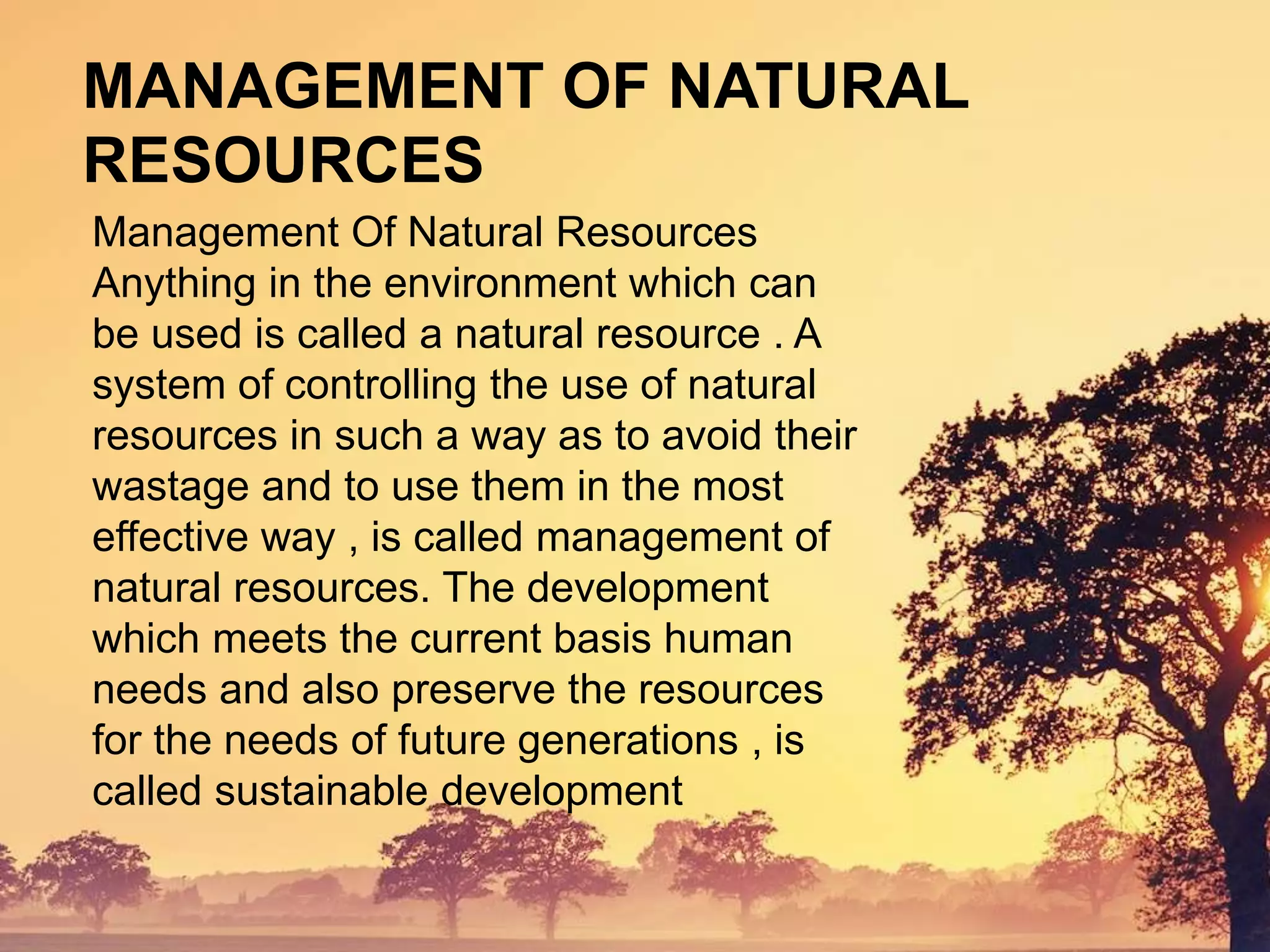 MANAGEMENT OF NATURAL RESOURCES

Management Of Natural Resources Anything in the environment which can be used is called a natural resource . A system of controlling the use of natural resources in such a way as to avoid their wastage and to use them in the most effective way , is called management of natural resources. The development which meets the current basis human needs and also preserve the resources for the needs of future generations , is called sustainable development